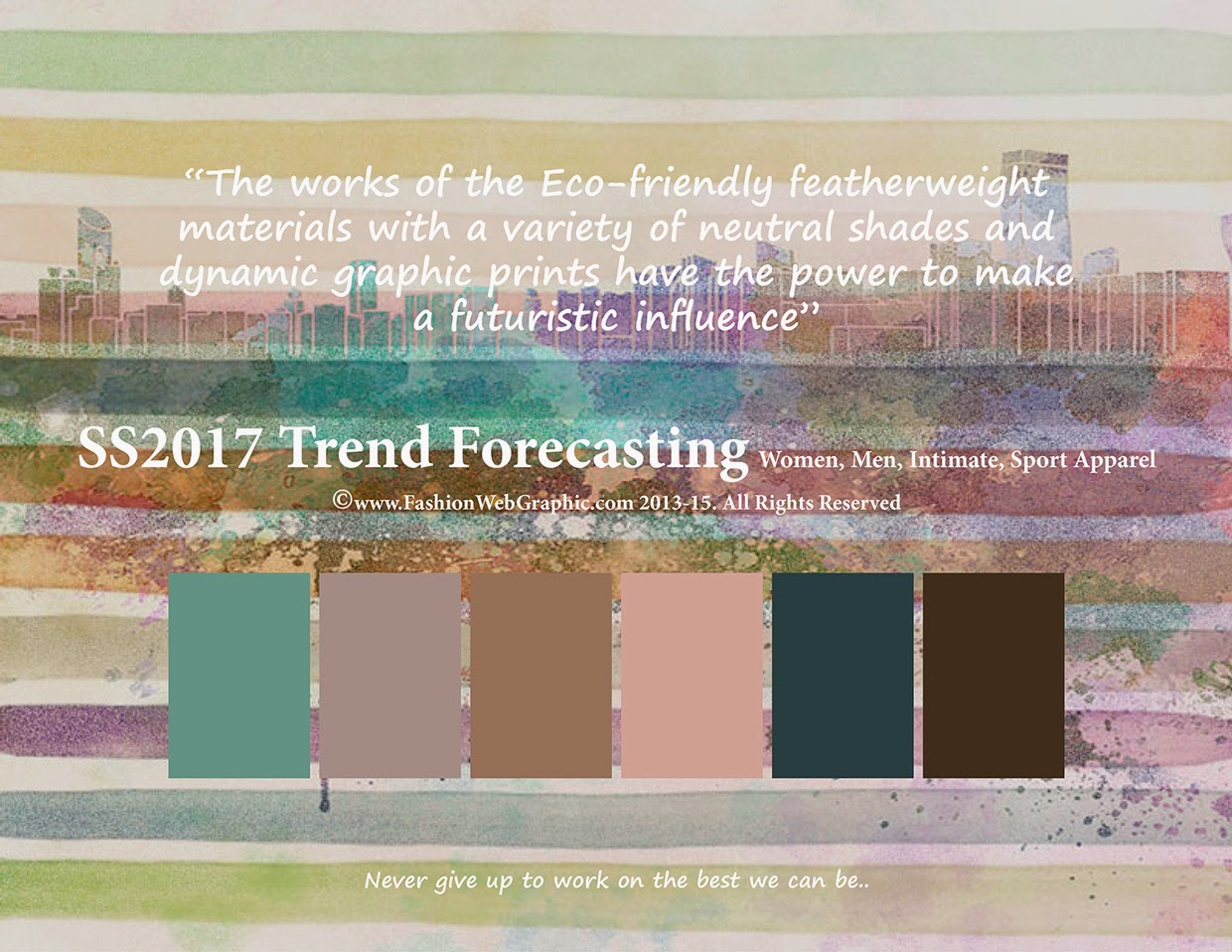 “The works of the Eco-friendly featherweight materials with a variety of neutral shades and dynamic graphic prints have the power to make a futuristic influence”

SS2017 Trend Forecasting Women, Men, Intimate, Sport Apparel

©www.FashionWebGraphic.com 2013-15. All Rights Reserved

Never give up to work on the best we can be..